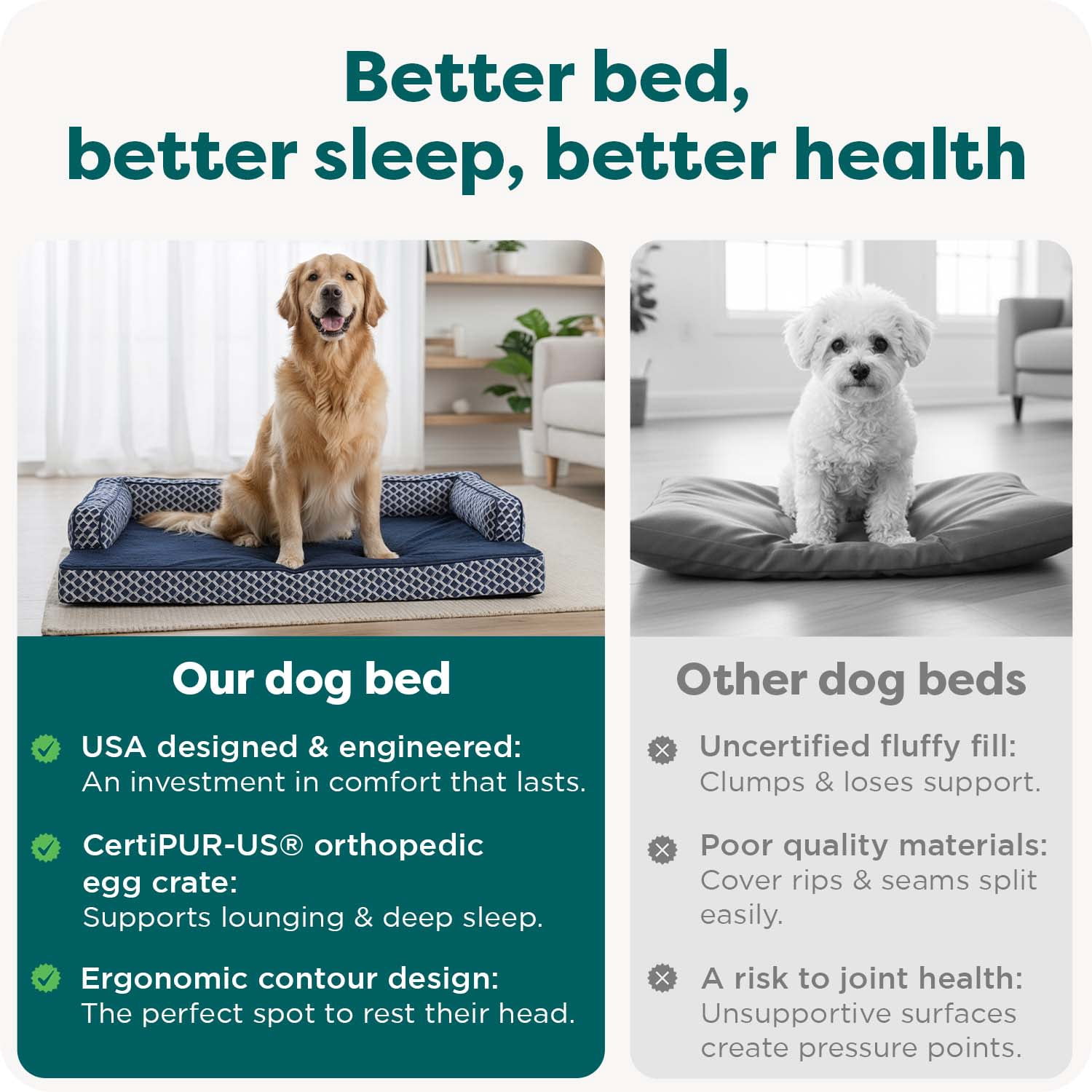 Better bed,
better sleep, better health

Our dog bed

USA designed & engineered:
An investment in comfort that lasts.

CertiPUR-US® orthopedic egg crate:
Supports lounging & deep sleep.

Ergonomic contour design:
The perfect spot to rest their head.

Other dog beds

Uncertified fluffy fill:
Clumps & loses support.

Poor quality materials:
Cover rips & seams split easily.

A risk to joint health:
Unsupportive surfaces create pressure points.